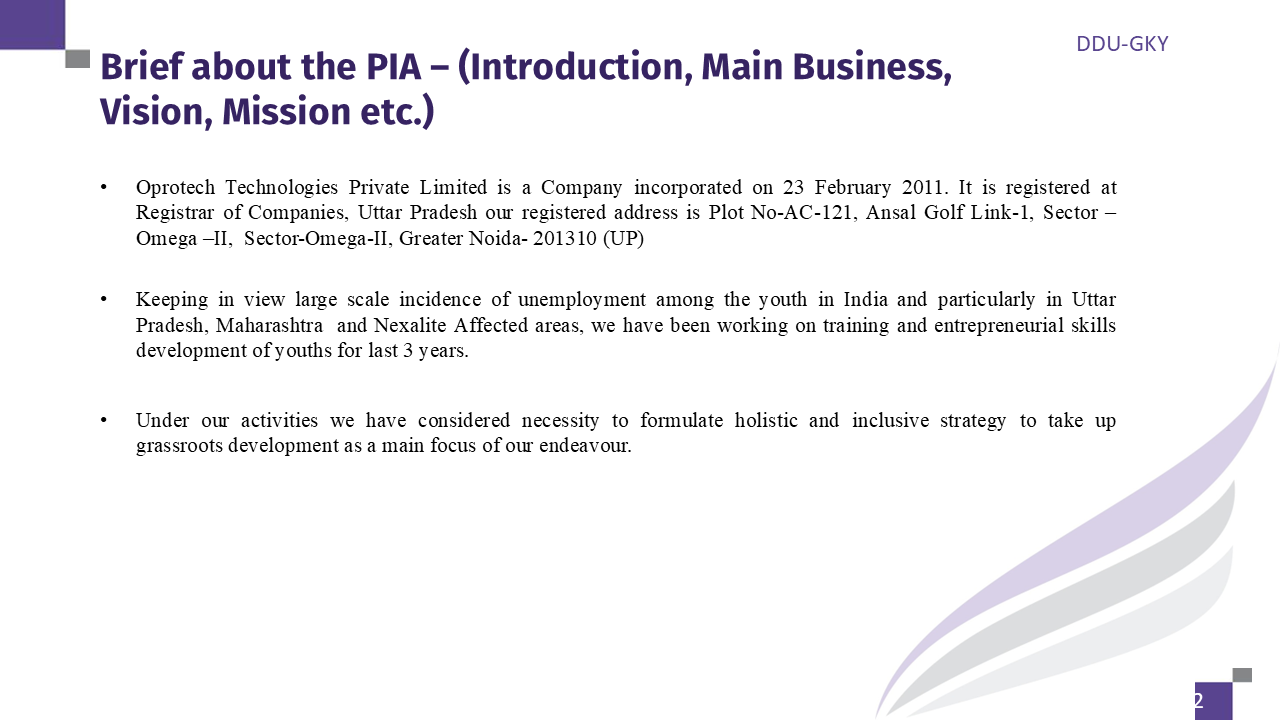 DDU-GKY

Brief about the PIA – (Introduction, Main Business, Vision, Mission etc.)

• Oprotech Technologies Private Limited is a Company incorporated on 23 February 2011. It is registered at Registrar of Companies, Uttar Pradesh our registered address is Plot No-AC-121, Ansal Golf Link-1, Sector – Omega –II, Sector-Omega-II, Greater Noida- 201310 (UP)

• Keeping in view large scale incidence of unemployment among the youth in India and particularly in Uttar Pradesh, Maharashtra and Nexalite Affected areas, we have been working on training and entrepreneurial skills development of youths for last 3 years.

• Under our activities we have considered necessity to formulate holistic and inclusive strategy to take up grassroots development as a main focus of our endeavour.

2